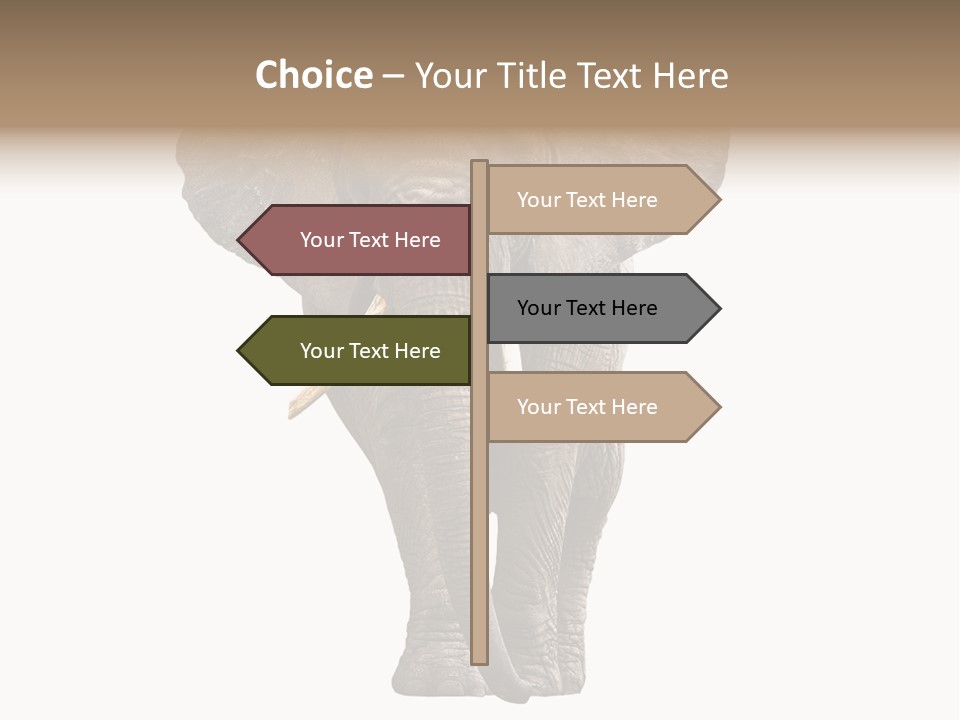 Choice – Your Title Text Here

Your Text Here

Your Text Here

Your Text Here

Your Text Here

Your Text Here